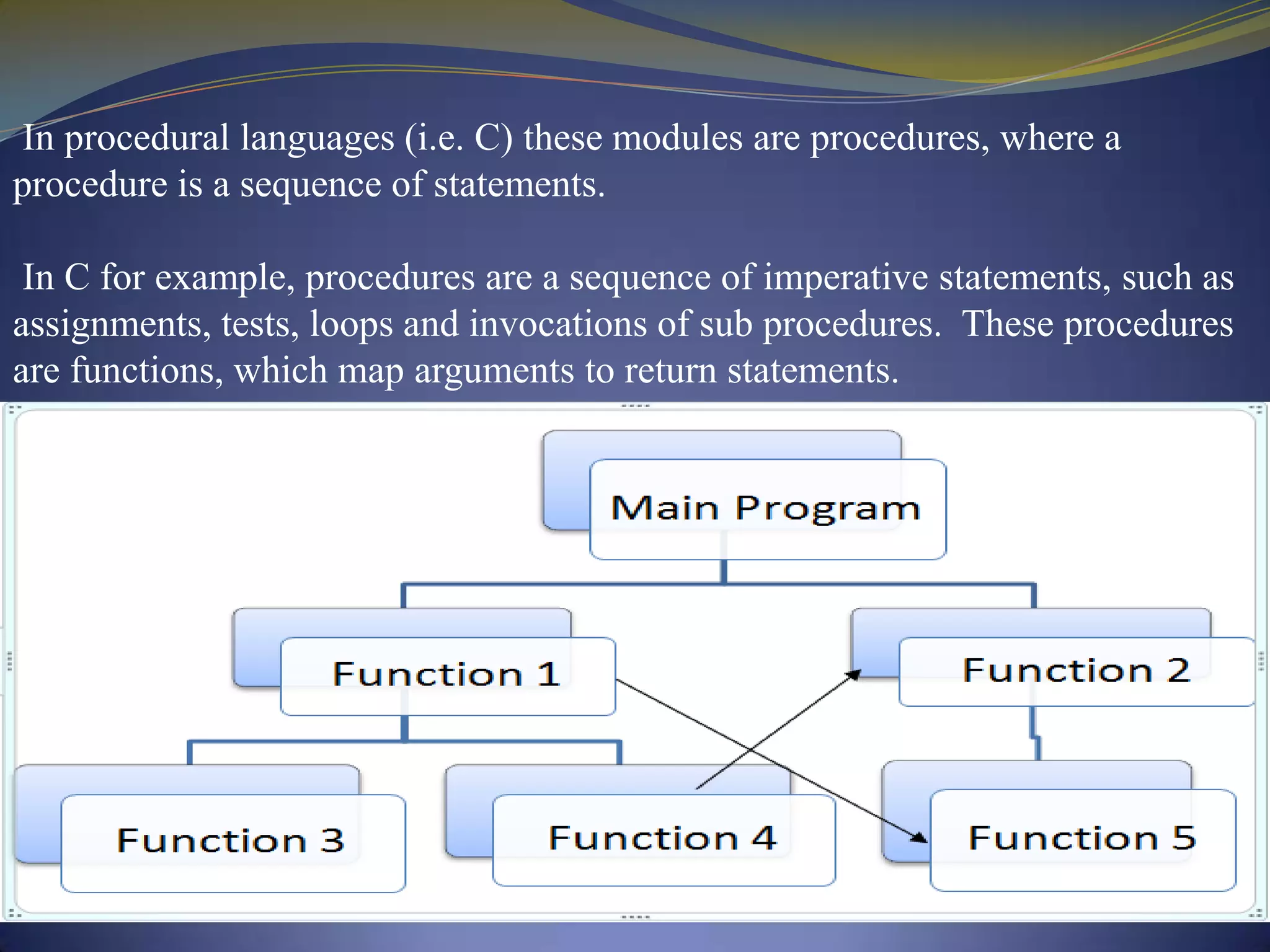 In procedural languages (i.e. C) these modules are procedures, where a procedure is a sequence of statements.

In C for example, procedures are a sequence of imperative statements, such as assignments, tests, loops and invocations of sub procedures. These procedures are functions, which map arguments to return statements.

Main Program

Function 1

Function 2

Function 3

Function 4

Function 5